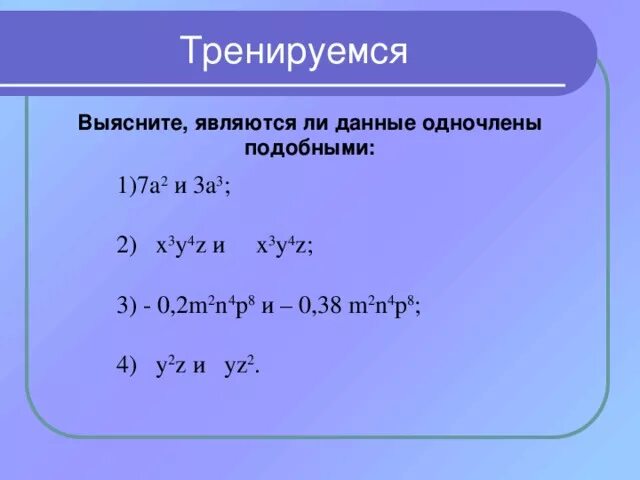 Тренируемся

Выясните, являются ли данные одночлены подобными:

1)$7a^2$ и $3a^3$;

2) $x^3y^4z$ и $x^3y^4z$;

3) - $0,2m^2n^4p^8$ и – $0,38\ m^2n^4p^8$;

4) $y^2z$ и $yz^2$.